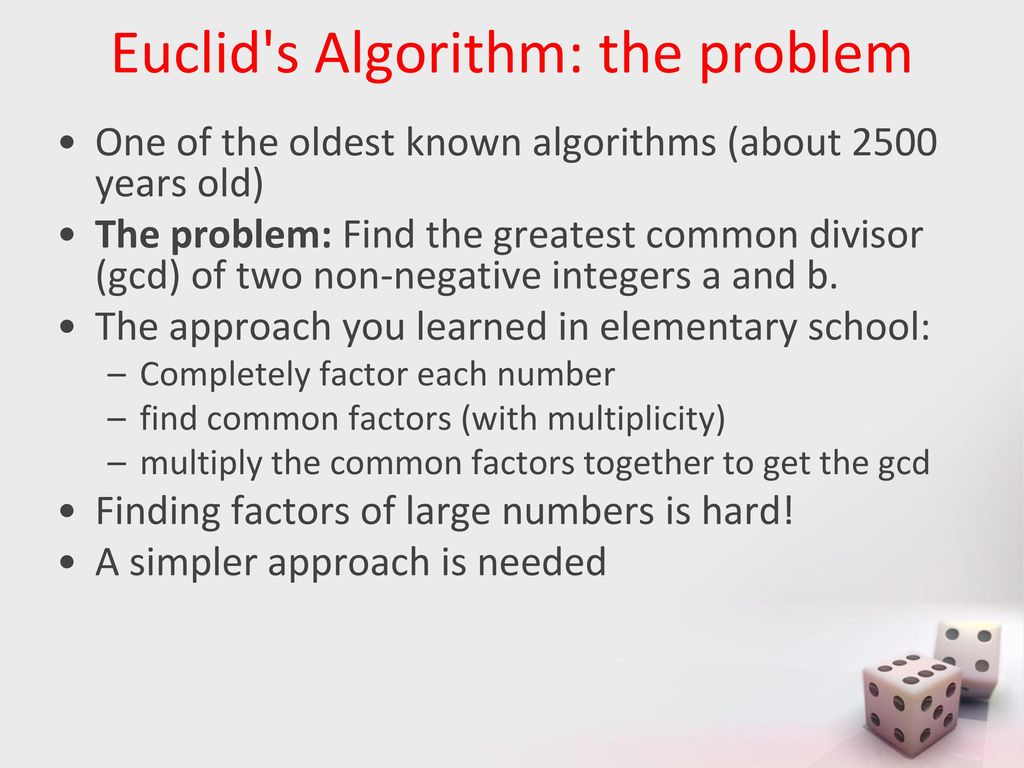 Euclid's Algorithm: the problem

• One of the oldest known algorithms (about 2500 years old)
• The problem: Find the greatest common divisor (gcd) of two non-negative integers a and b.
• The approach you learned in elementary school:
– Completely factor each number
– find common factors (with multiplicity)
– multiply the common factors together to get the gcd
• Finding factors of large numbers is hard!
• A simpler approach is needed